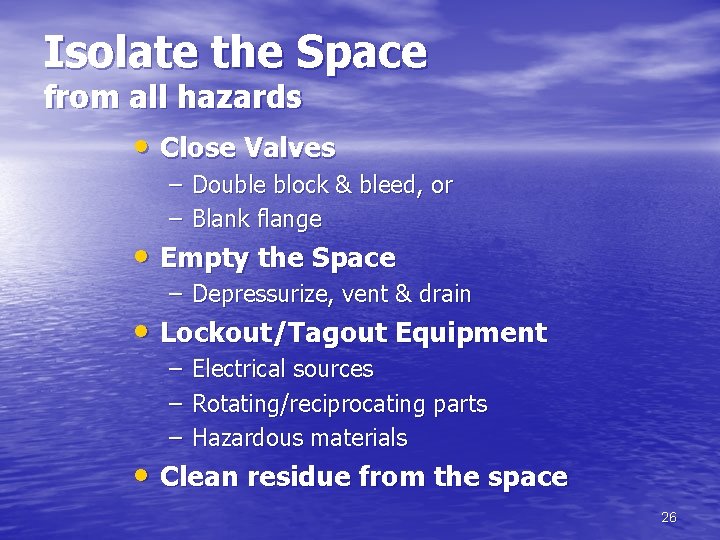 Isolate the Space
from all hazards

• Close Valves
– Double block & bleed, or
– Blank flange

• Empty the Space
– Depressurize, vent & drain

• Lockout/Tagout Equipment
– Electrical sources
– Rotating/reciprocating parts
– Hazardous materials

• Clean residue from the space

26